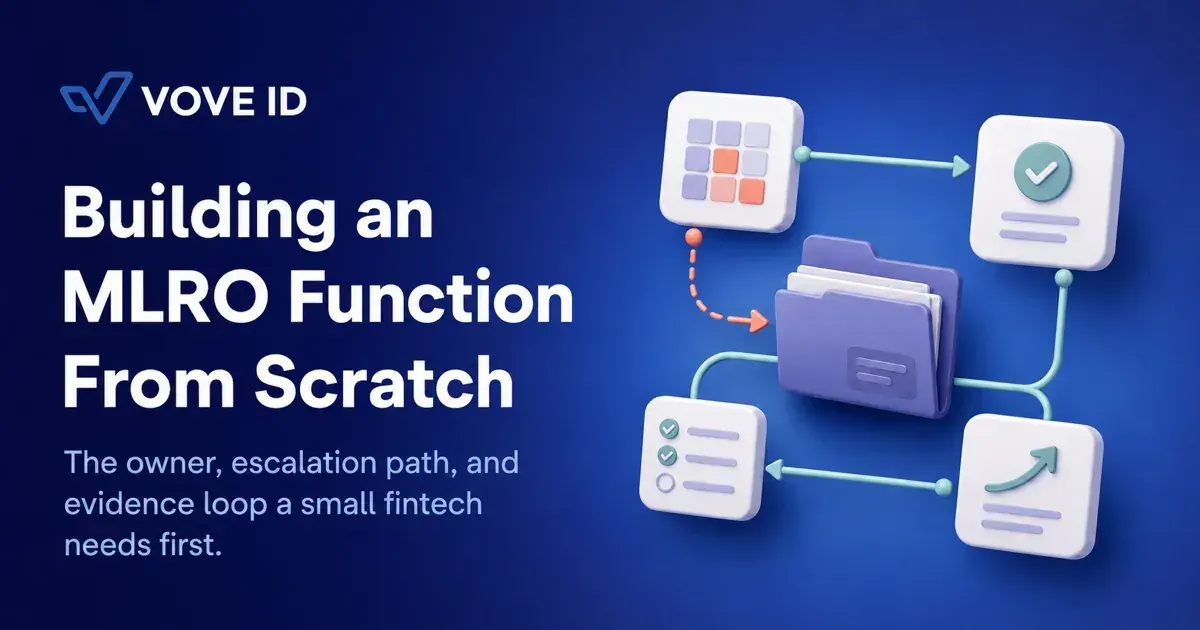 VOVE ID

Building an MLRO Function From Scratch

The owner, escalation path, and evidence loop a small fintech needs first.